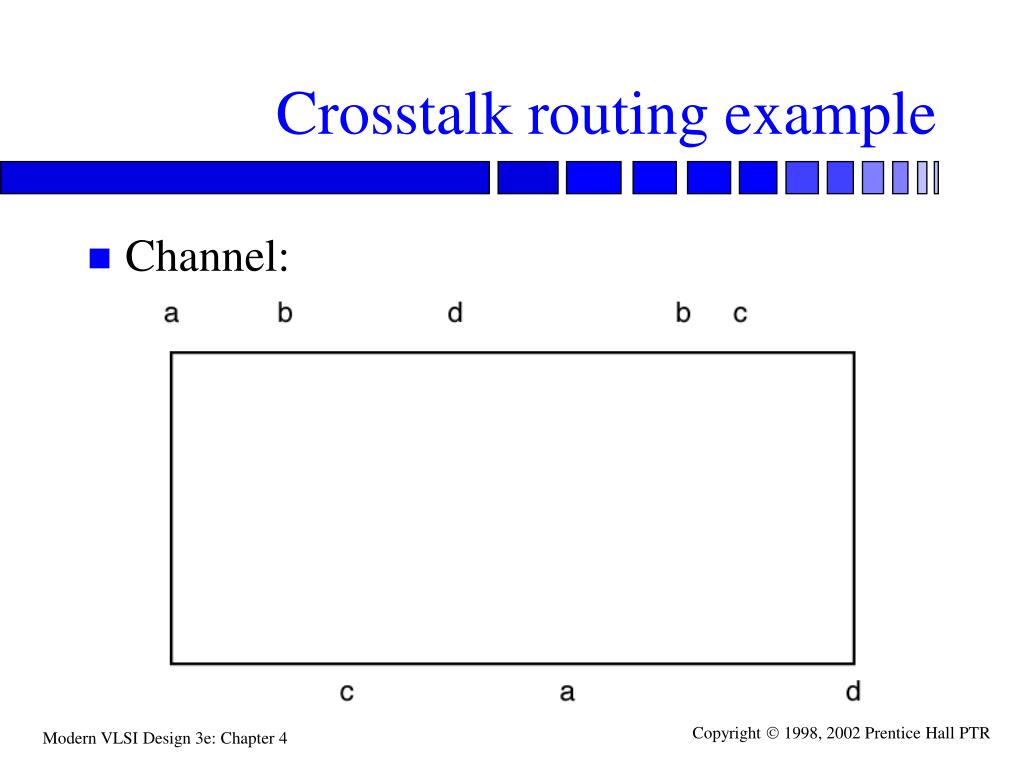 Crosstalk routing example

Channel:

a b d b c

c a d

Modern VLSI Design 3e: Chapter 4

Copyright © 1998, 2002 Prentice Hall PTR